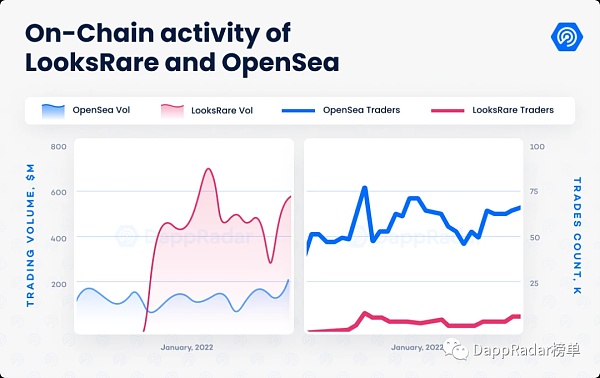 On-Chain activity of LooksRare and OpenSea

OpenSea Vol
LooksRare Vol
OpenSea Traders
LooksRare Traders

TRADING VOLUME, $M
800
600
400
200

DappRadar

January, 2022

100
75
50
25

TRADES COUNT, K

DappRadar

January, 2022

DappRadar榜单